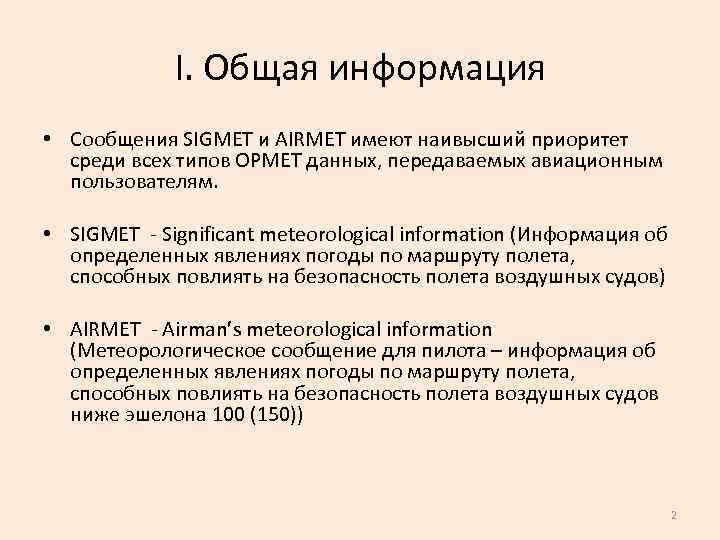 I. Общая информация

• Сообщения SIGMET и AIRMET имеют наивысший приоритет среди всех типов OPMET данных, передаваемых авиационным пользователям.

• SIGMET - Significant meteorological information (Информация об определенных явлениях погоды по маршруту полета, способных повлиять на безопасность полета воздушных судов)

• AIRMET - Airman's meteorological information (Метеорологическое сообщение для пилота – информация об определенных явлениях погоды по маршруту полета, способных повлиять на безопасность полета воздушных судов ниже эшелона 100 (150))

2